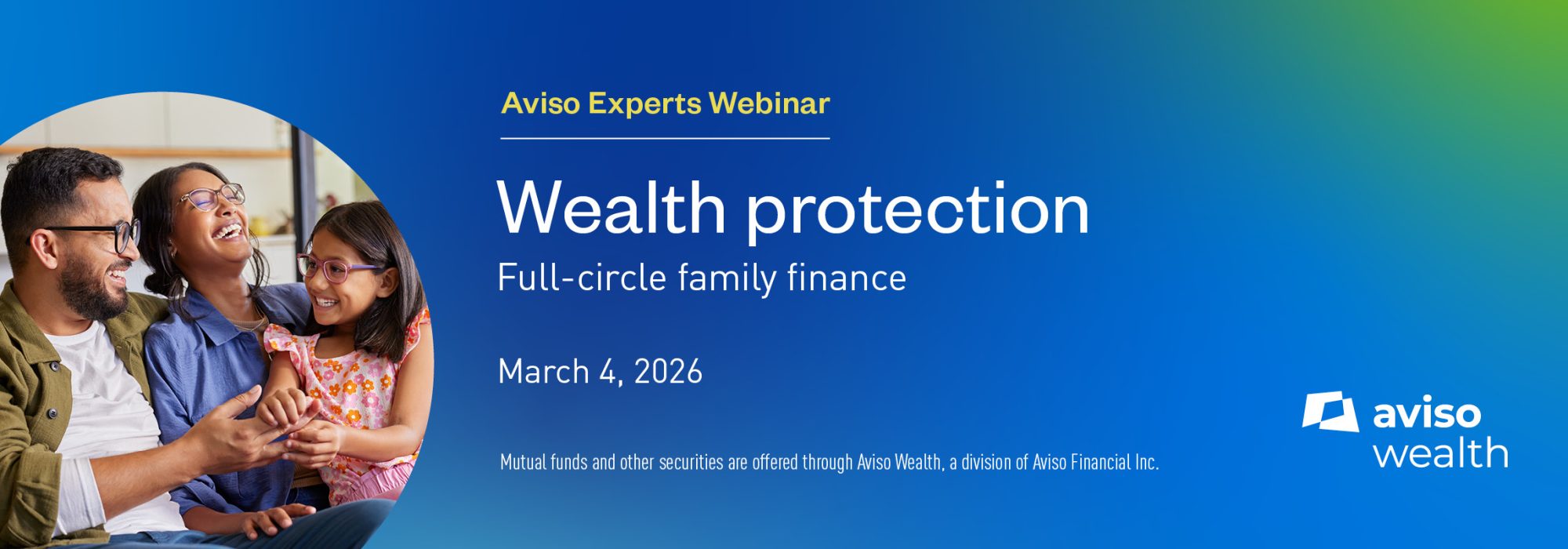 Aviso Experts Webinar

Wealth protection

Full-circle family finance

March 4, 2026

Mutual funds and other securities are offered through Aviso Wealth, a division of Aviso Financial Inc.

aviso wealth